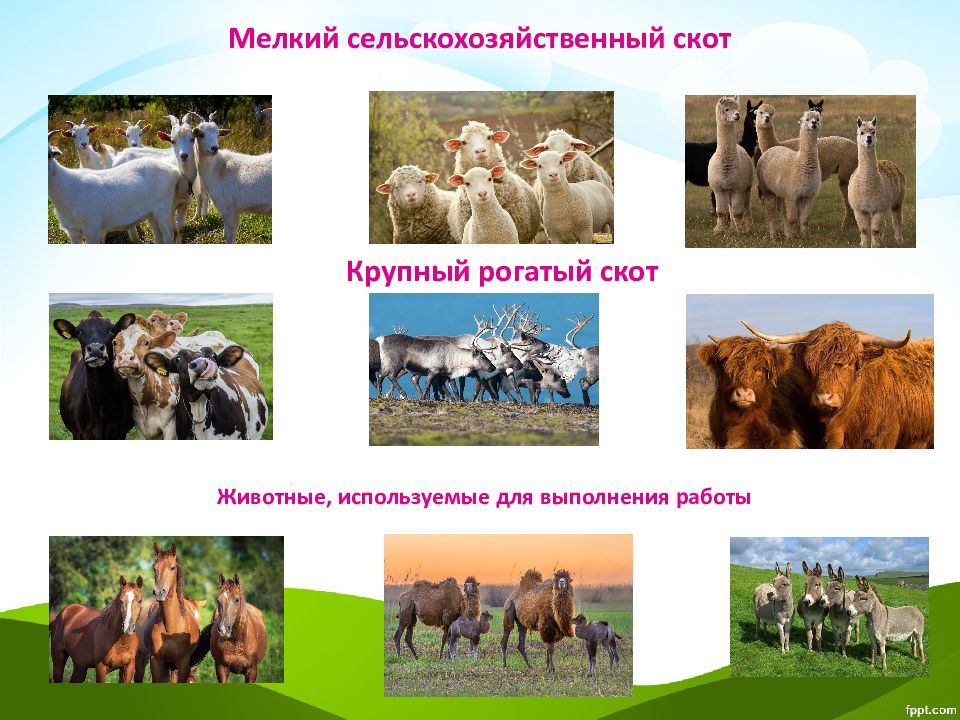 Мелкий сельскохозяйственный скот

Крупный рогатый скот

Животные, используемые для выполнения работы

fppt.com